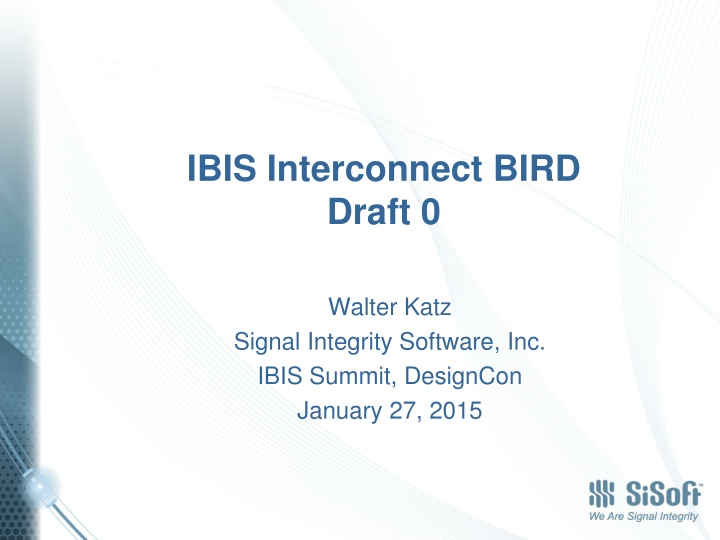 IBIS Interconnect BIRD
Draft 0

Walter Katz
Signal Integrity Software, Inc.
IBIS Summit, DesignCon
January 27, 2015

SiSoft
We Are Signal Integrity